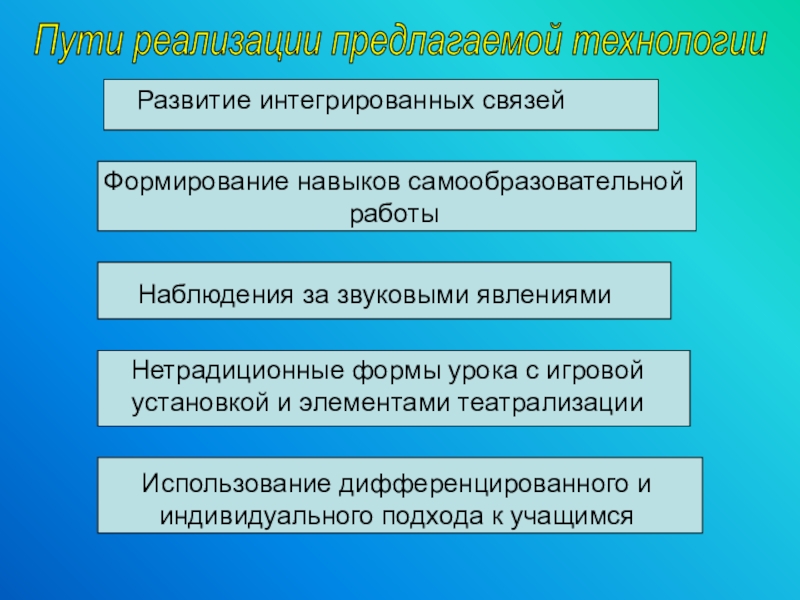 Пути реализации предлагаемой технологии

Развитие интегрированных связей

Формирование навыков самообразовательной работы

Наблюдения за звуковыми явлениями

Нетрадиционные формы урока с игровой установкой и элементами театрализации

Использование дифференцированного и индивидуального подхода к учащимся